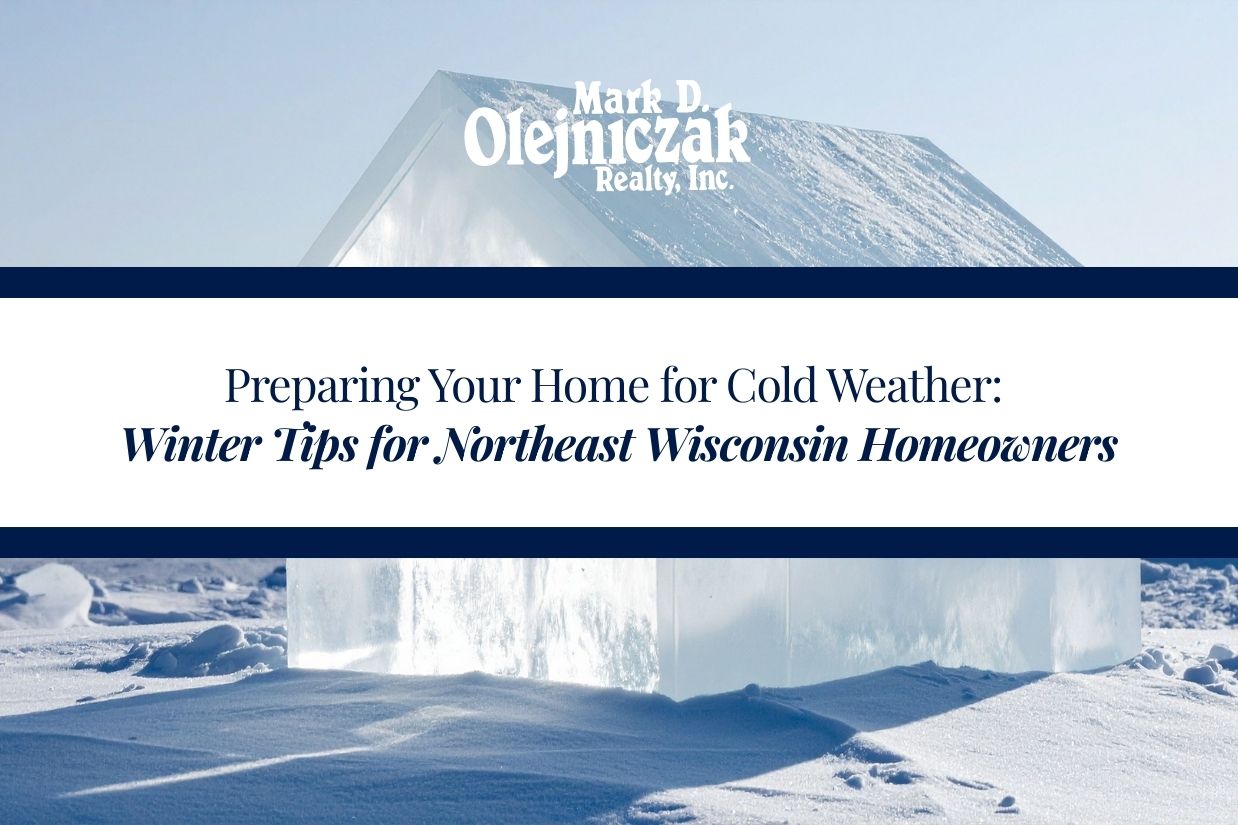 Mark D.
Olejniczak
Realty, Inc.

Preparing Your Home for Cold Weather:
Winter Tips for Northeast Wisconsin Homeowners